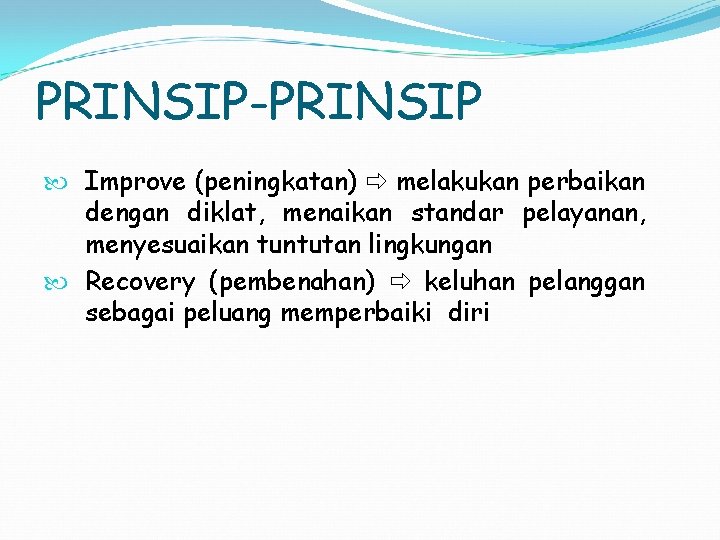 PRINSIP-PRINSIP

Improve (peningkatan) ⇨ melakukan perbaikan dengan diklat, menaikan standar pelayanan, menyesuaikan tuntutan lingkungan

Recovery (pembenahan) ⇨ keluhan pelanggan sebagai peluang memperbaiki diri